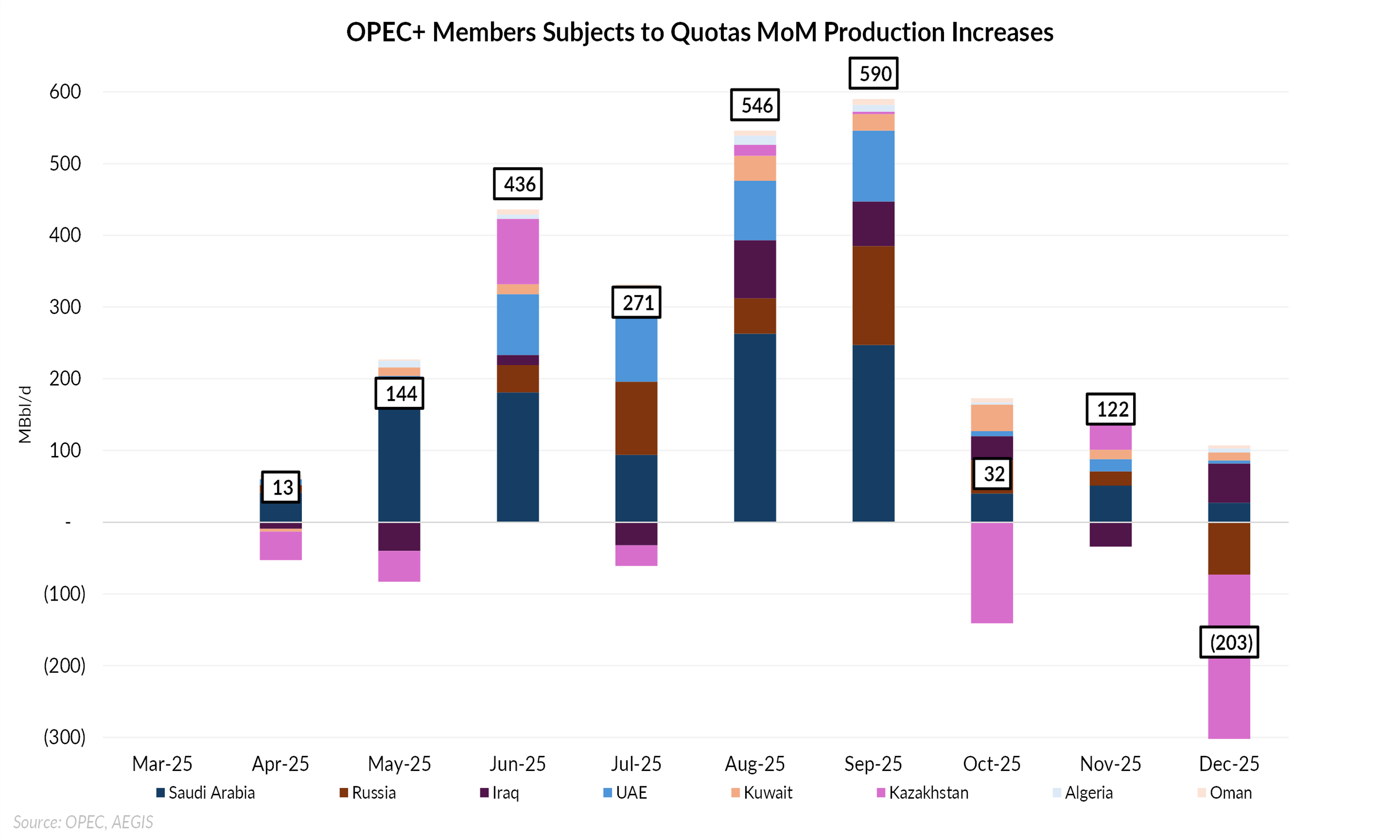 OPEC+ Members Subjects to Quotas MoM Production Increases

MBbl/d

600
500
400
300
200
100
-
(100)
(200)
(300)

13
144
436
271
546
590
32
122
(203)

Mar-25
Apr-25
May-25
Jun-25
Jul-25
Aug-25
Sep-25
Oct-25
Nov-25
Dec-25

Saudi Arabia
Russia
Iraq
UAE
Kuwait
Kazakhstan
Algeria
Oman

Source: OPEC, AEGIS